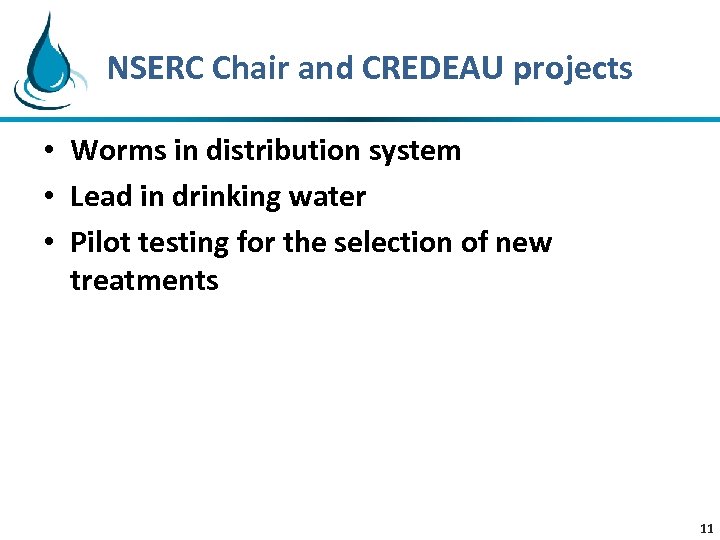 NSERC Chair and CREDEAU projects

• Worms in distribution system
• Lead in drinking water
• Pilot testing for the selection of new treatments

11